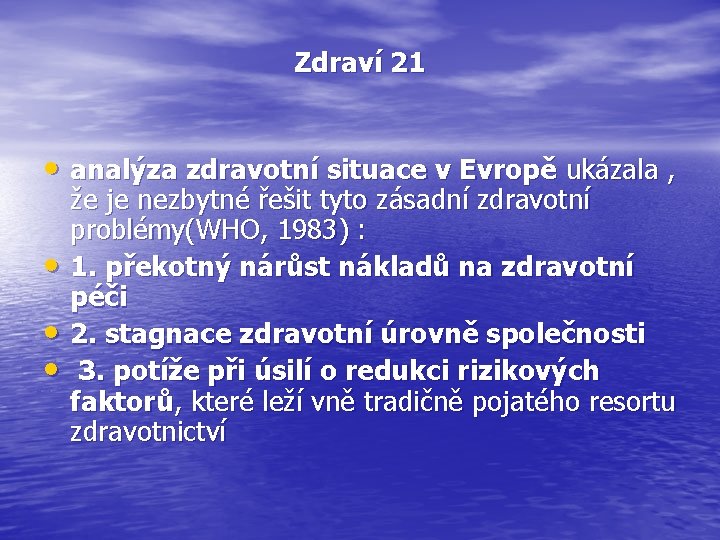 Zdraví 21

• analýza zdravotní situace v Evropě ukázala , že je nezbytné řešit tyto zásadní zdravotní problémy(WHO, 1983) :
• 1. překotný nárůst nákladů na zdravotní péči
• 2. stagnace zdravotní úrovně společnosti
• 3. potíže při úsilí o redukci rizikových faktorů, které leží vně tradičně pojatého resortu zdravotnictví